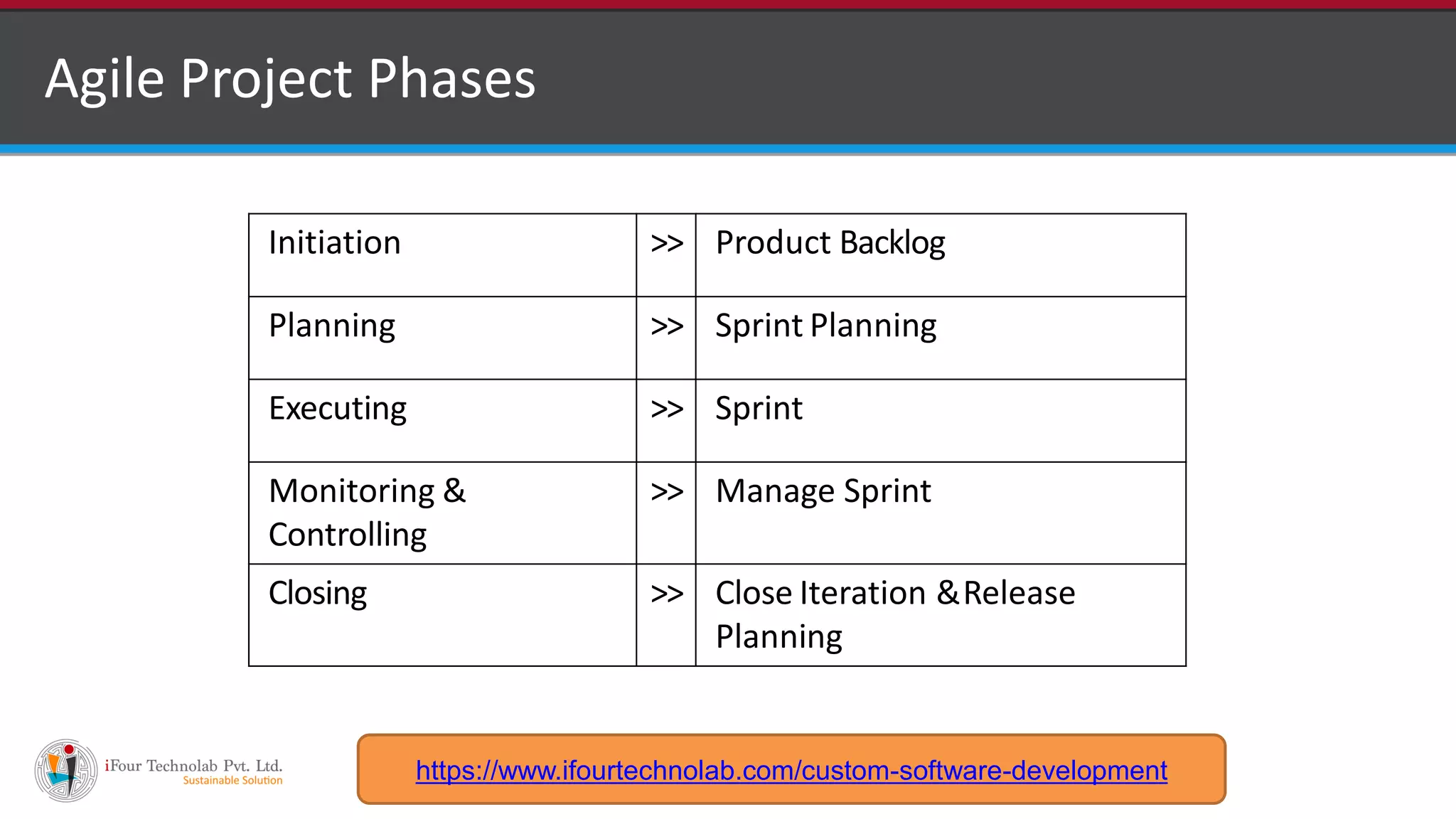 Agile Project Phases

| Initiation | >> | Product Backlog |
|---|---|---|
| Planning | >> | Sprint Planning |
| Executing | >> | Sprint |
| Monitoring & Controlling | >> | Manage Sprint |
| Closing | >> | Close Iteration & Release Planning |

iFour Technolab Pvt. Ltd.
Sustainable Solution

https://www.ifourtechnolab.com/custom-software-development